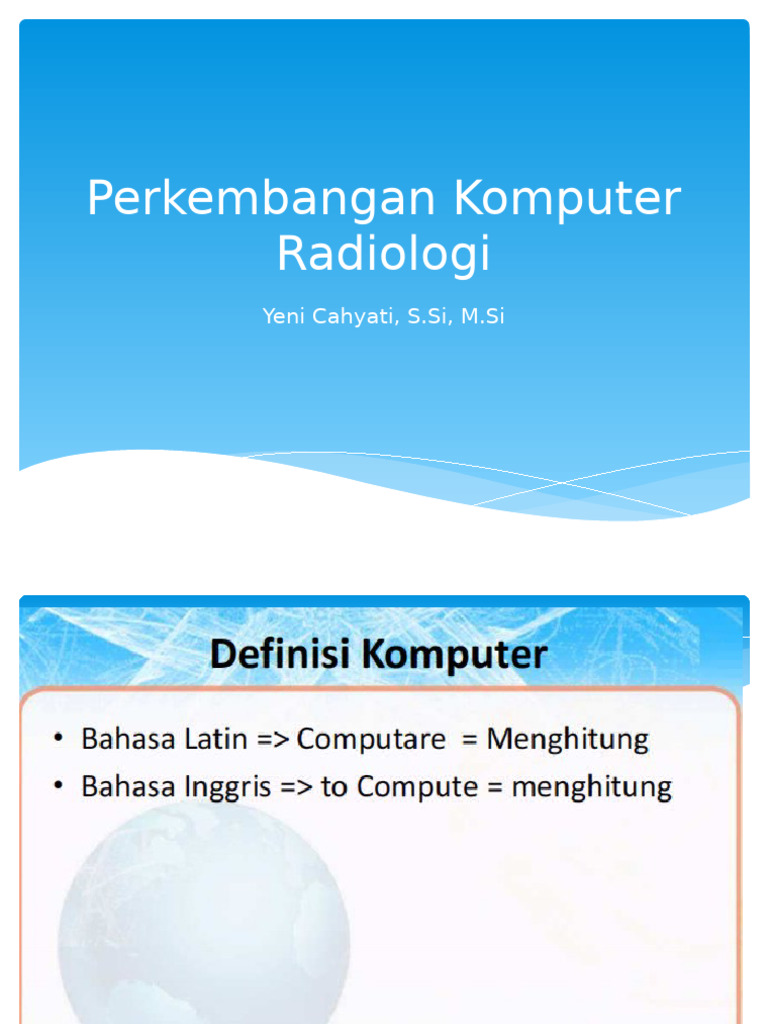 Perkembangan Komputer Radiologi

Yeni Cahyati, S.Si, M.Si

Definisi Komputer

• Bahasa Latin => Computare = Menghitung
• Bahasa Inggris => to Compute = menghitung